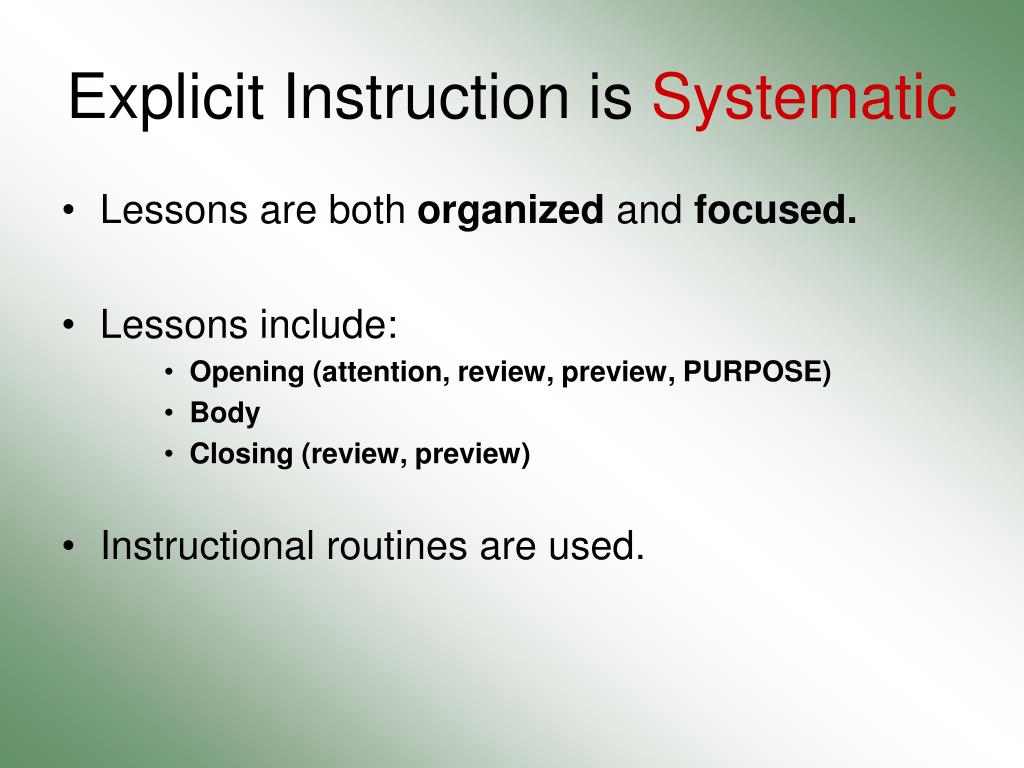 Explicit Instruction is Systematic

• Lessons are both organized and focused.

• Lessons include:
  • Opening (attention, review, preview, PURPOSE)
  • Body
  • Closing (review, preview)

• Instructional routines are used.